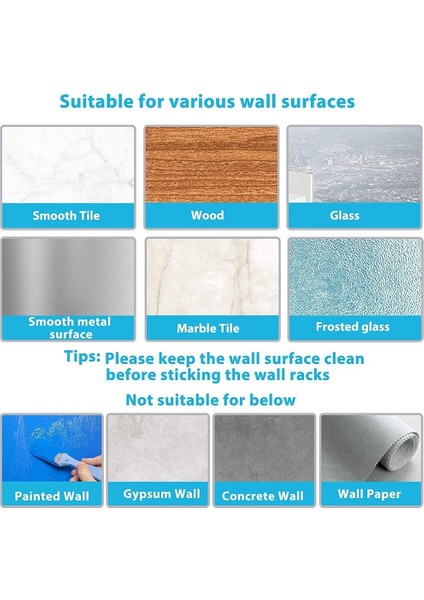 Suitable for various wall surfaces

Smooth Tile

Wood

Glass

Smooth metal surface

Marble Tile

Frosted glass

Tips: Please keep the wall surface clean before sticking the wall racks

Not suitable for below

Painted Wall

Gypsum Wall

Concrete Wall

Wall Paper